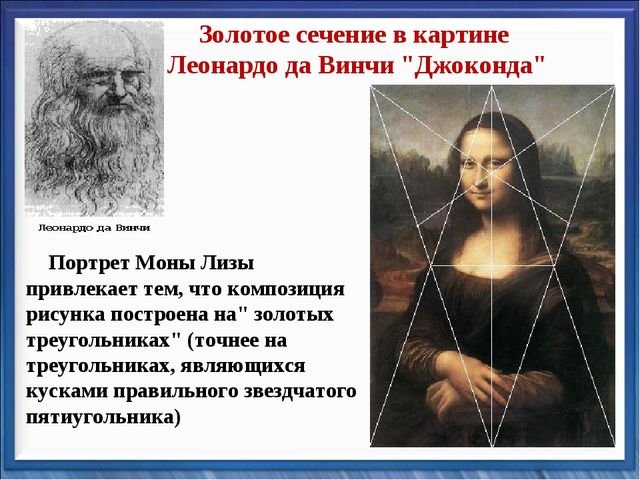 Золотое сечение в картине Леонардо да Винчи "Джоконда"

Леонардо да Винчи

Портрет Моны Лизы привлекает тем, что композиция рисунка построена на" золотых треугольниках" (точнее на треугольниках, являющихся кусками правильного звездчатого пятиугольника)